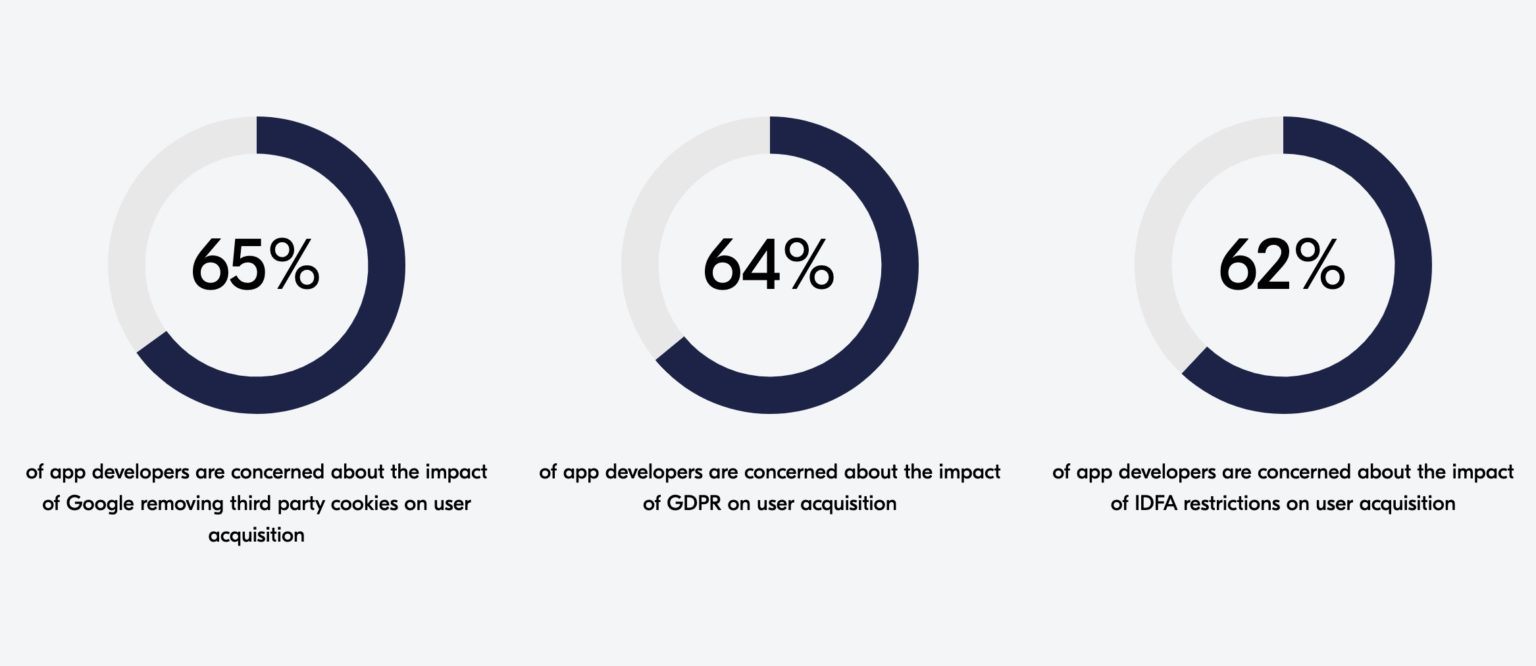 65%

of app developers are concerned about the impact of Google removing third party cookies on user acquisition

64%

of app developers are concerned about the impact of GDPR on user acquisition

62%

of app developers are concerned about the impact of IDFA restrictions on user acquisition